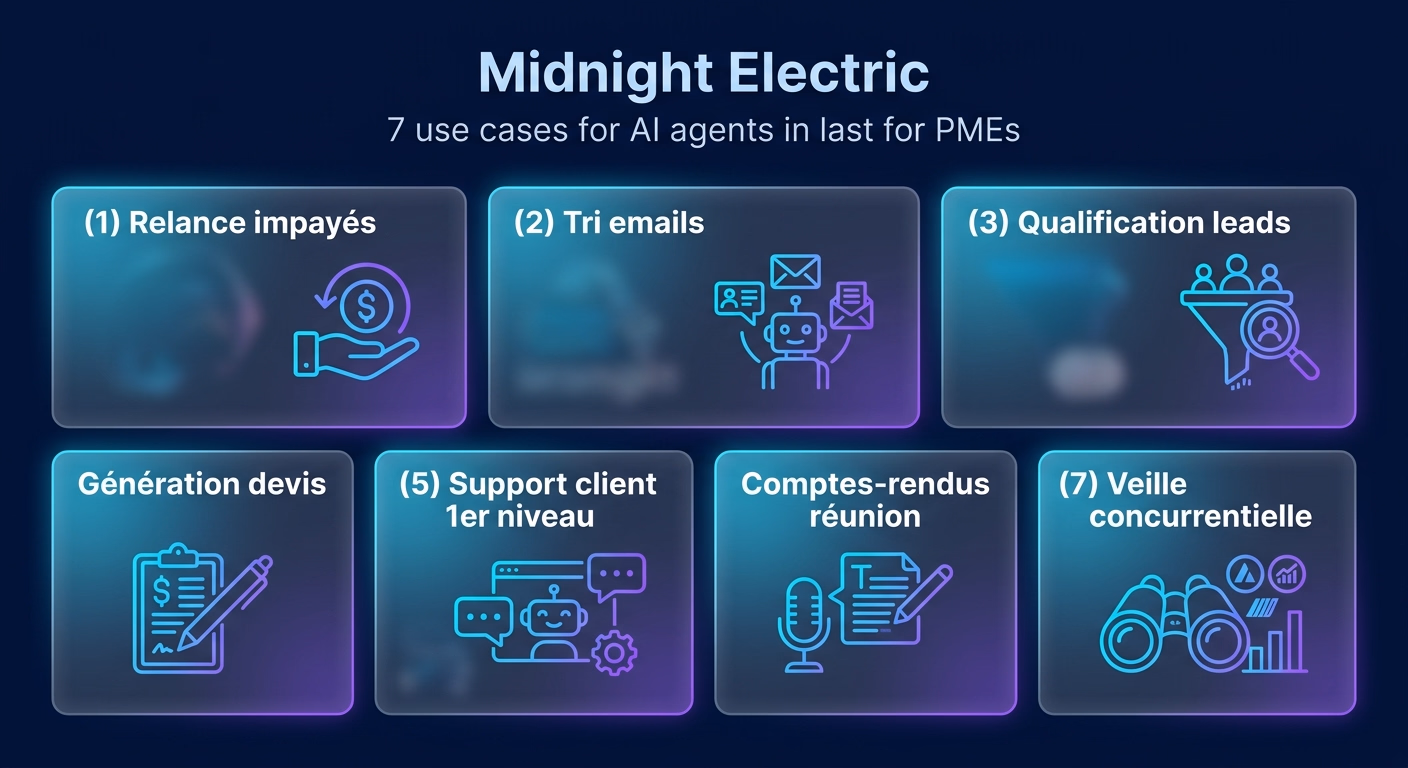 Midnight Electric

7 use cases for AI agents in last for PMEs

(1) Relance impayés

(2) Tri emails

(3) Qualification leads

Génération devis

(5) Support client 1er niveau

Comptes-rendus réunion

(7) Veille concurrentielle